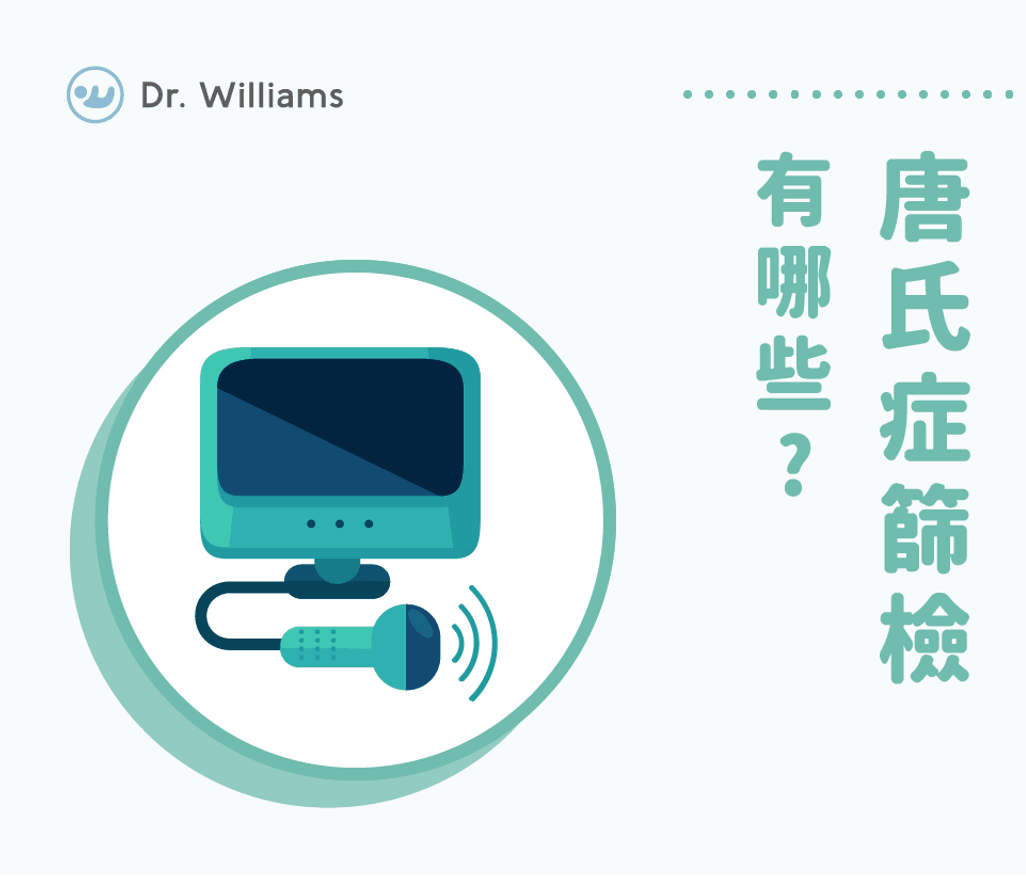 Dr. Williams

唐氏症篩檢

有哪些？